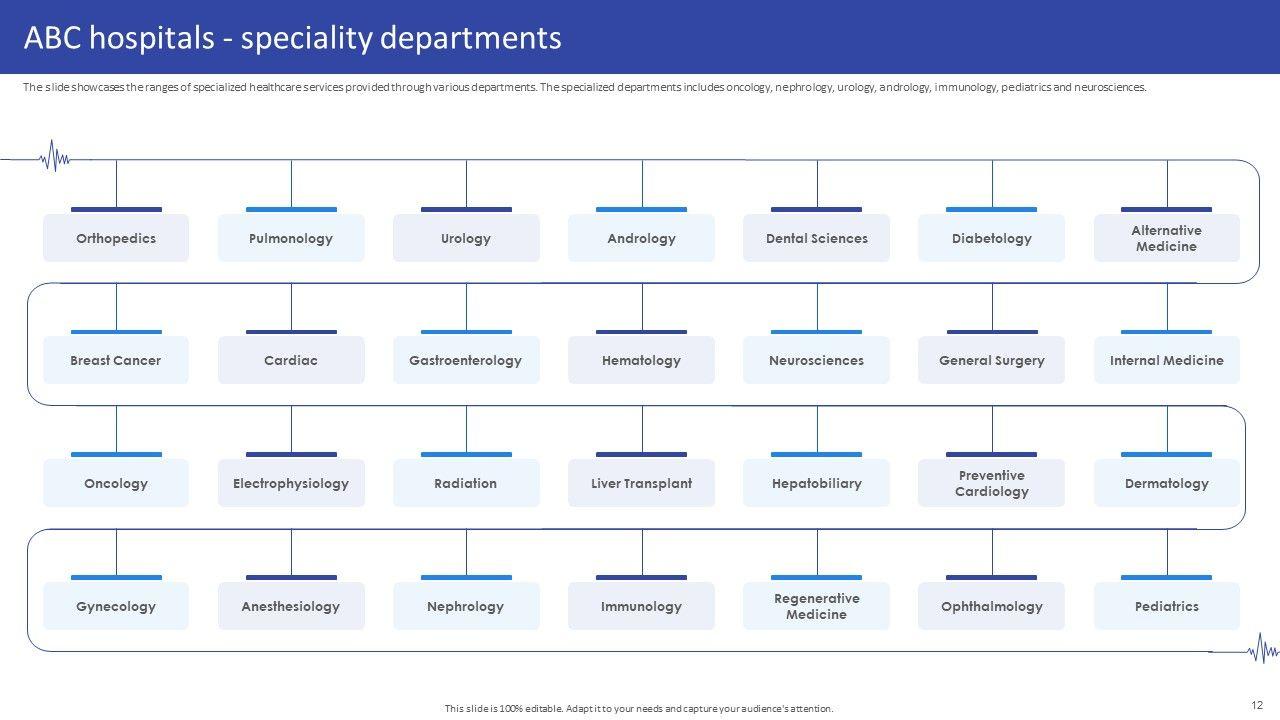 ABC hospitals - speciality departments

The slide showcases the ranges of specialized healthcare services provided through various departments. The specialized departments includes oncology, nephrology, urology, andrology, immunology, pediatrics and neurosciences.

Orthopedics
Pulmonology
Urology
Andrology
Dental Sciences
Diabetology
Alternative Medicine

Breast Cancer
Cardiac
Gastroenterology
Hematology
Neurosciences
General Surgery
Internal Medicine

Oncology
Electrophysiology
Radiation
Liver Transplant
Hepatobiliary
Preventive Cardiology
Dermatology

Gynecology
Anesthesiology
Nephrology
Immunology
Regenerative Medicine
Ophthalmology
Pediatrics

This slide is 100% editable. Adapt it to your needs and capture your audience's attention.

12